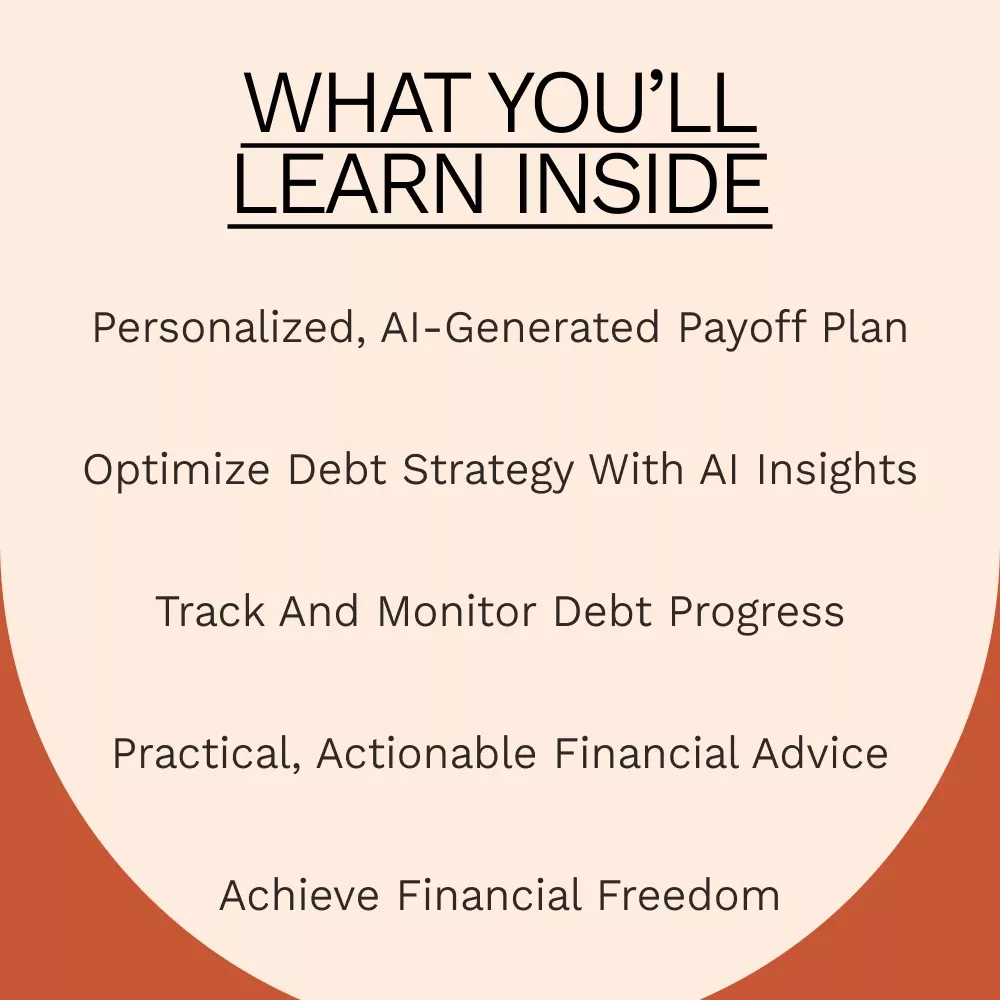 WHAT YOU'LL LEARN INSIDE

Personalized, AI-Generated Payoff Plan

Optimize Debt Strategy With AI Insights

Track And Monitor Debt Progress

Practical, Actionable Financial Advice

Achieve Financial Freedom